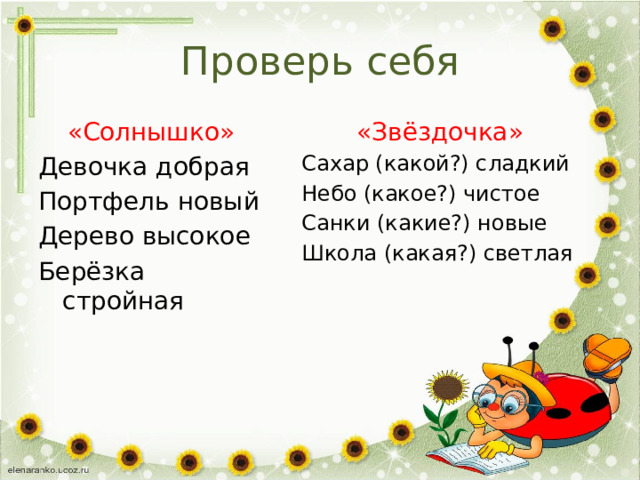 Проверь себя

«Солнышко»
Девочка добрая
Портфель новый
Дерево высокое
Берёзка стройная

«Звёздочка»
Сахар (какой?) сладкий
Небо (какое?) чистое
Санки (какие?) новые
Школа (какая?) светлая

elenaranko.ucoz.ru